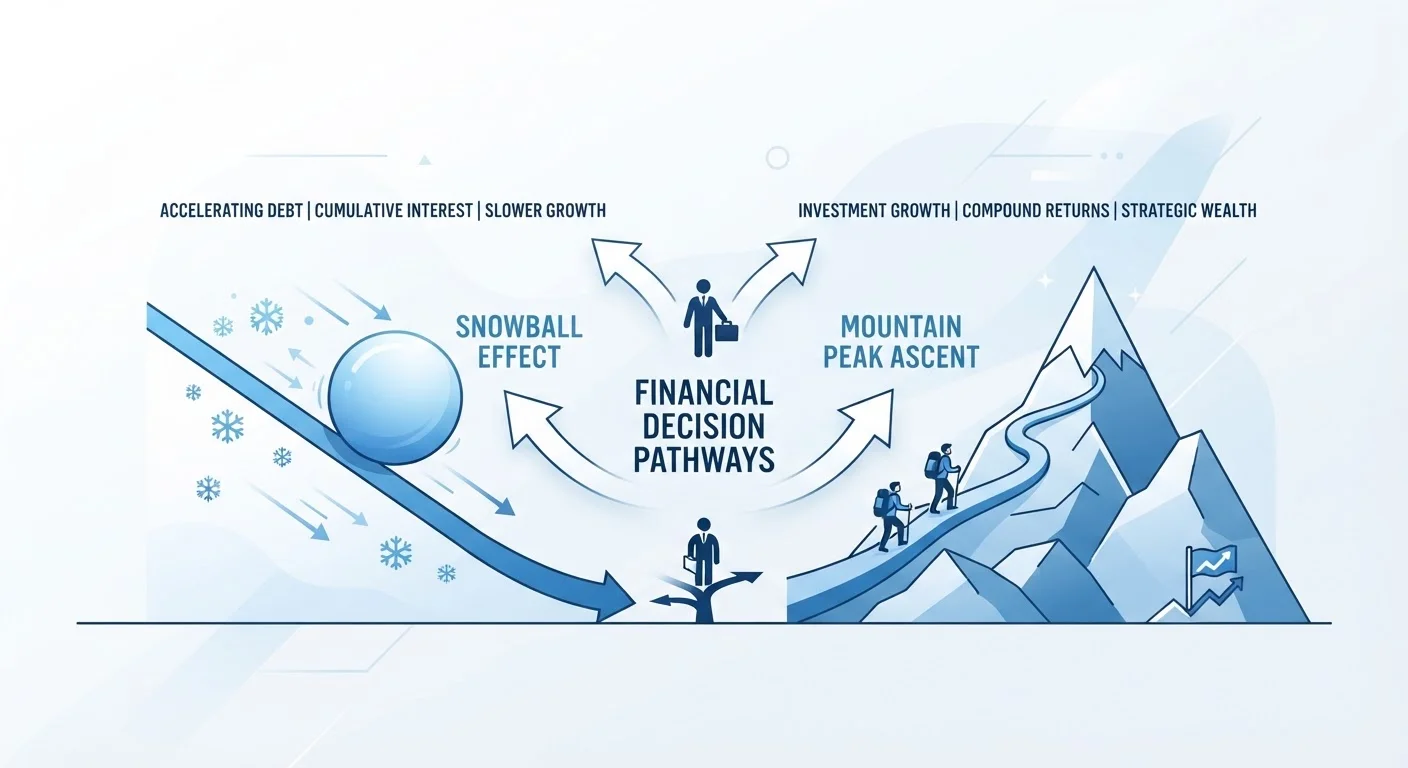 ACCELERATING DEBT | CUMULATIVE INTEREST | SLOWER GROWTH

INVESTMENT GROWTH | COMPOUND RETURNS | STRATEGIC WEALTH

SNOWBALL EFFECT

MOUNTAIN PEAK ASCENT

FINANCIAL DECISION PATHWAYS